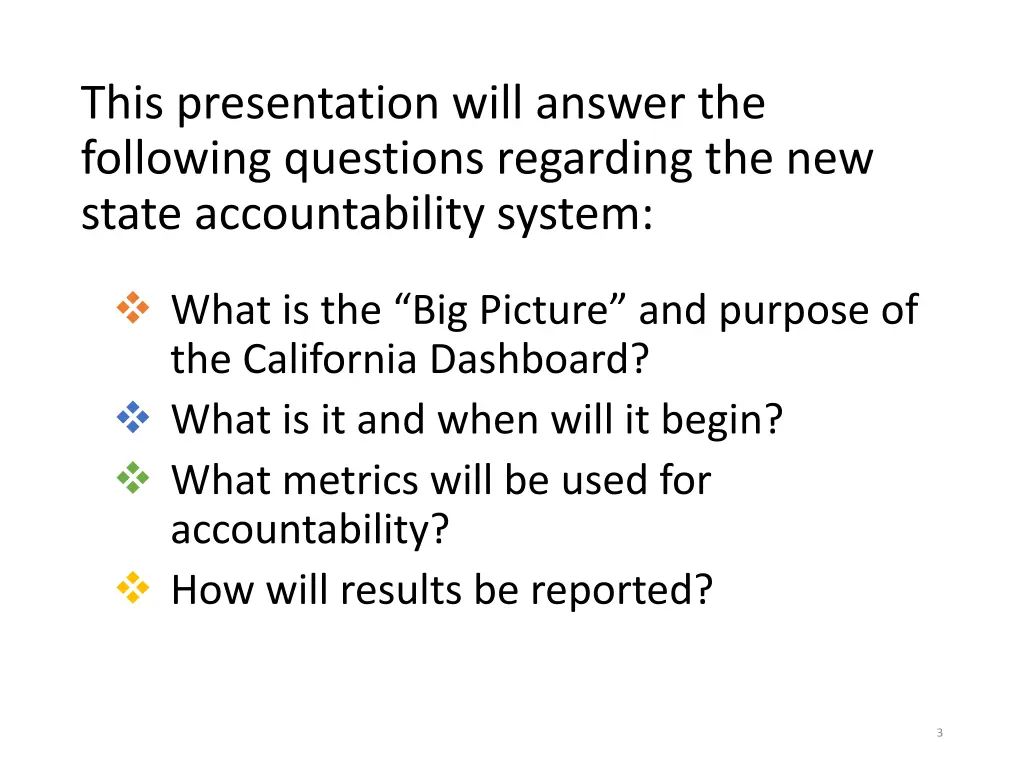 This presentation will answer the following questions regarding the new state accountability system:

❖ What is the “Big Picture” and purpose of the California Dashboard?
❖ What is it and when will it begin?
❖ What metrics will be used for accountability?
❖ How will results be reported?

3